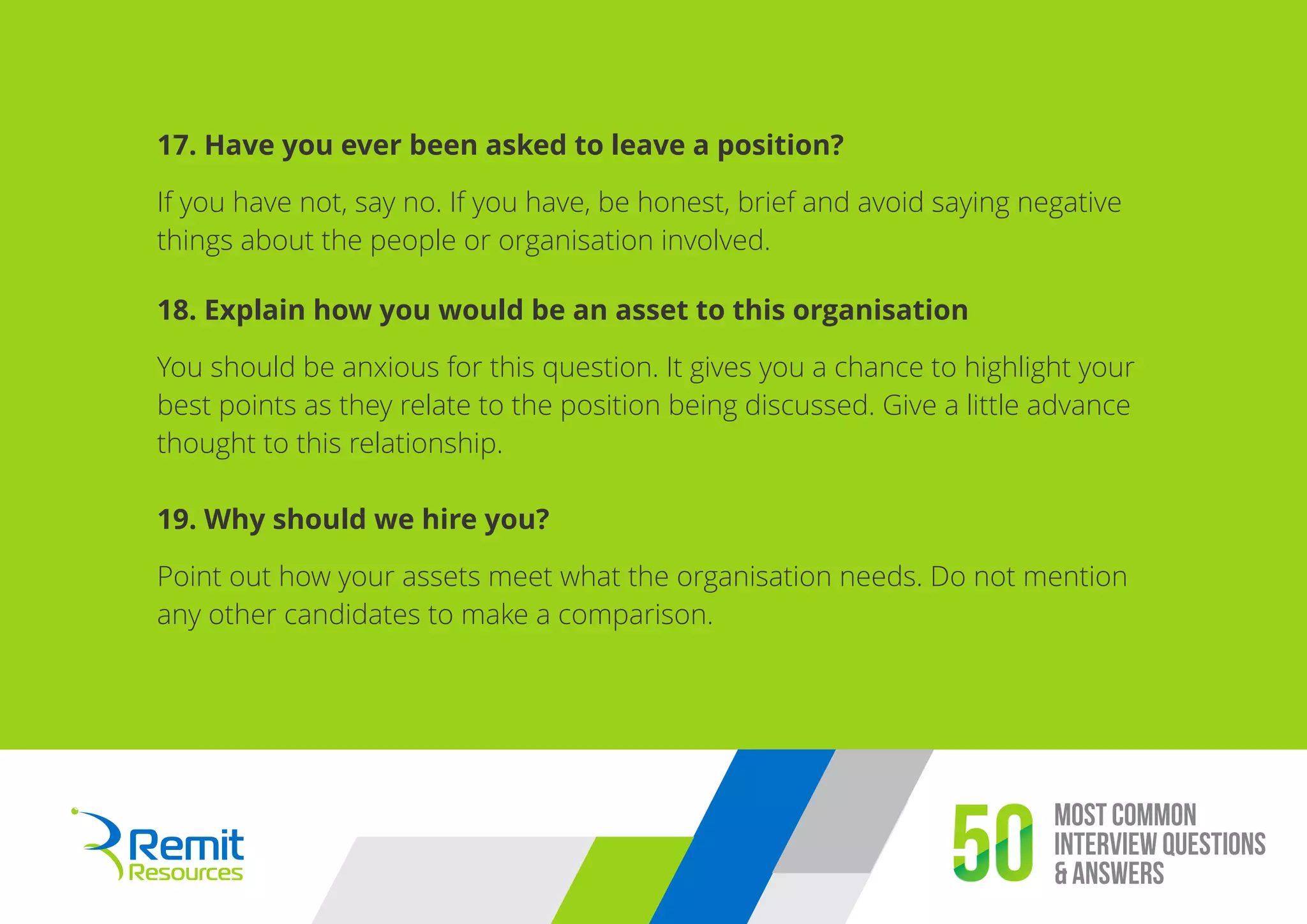 17. Have you ever been asked to leave a position?

If you have not, say no. If you have, be honest, brief and avoid saying negative things about the people or organisation involved.

18. Explain how you would be an asset to this organisation

You should be anxious for this question. It gives you a chance to highlight your best points as they relate to the position being discussed. Give a little advance thought to this relationship.

19. Why should we hire you?

Point out how your assets meet what the organisation needs. Do not mention any other candidates to make a comparison.

Remit Resources

50 MOST COMMON INTERVIEW QUESTIONS & ANSWERS